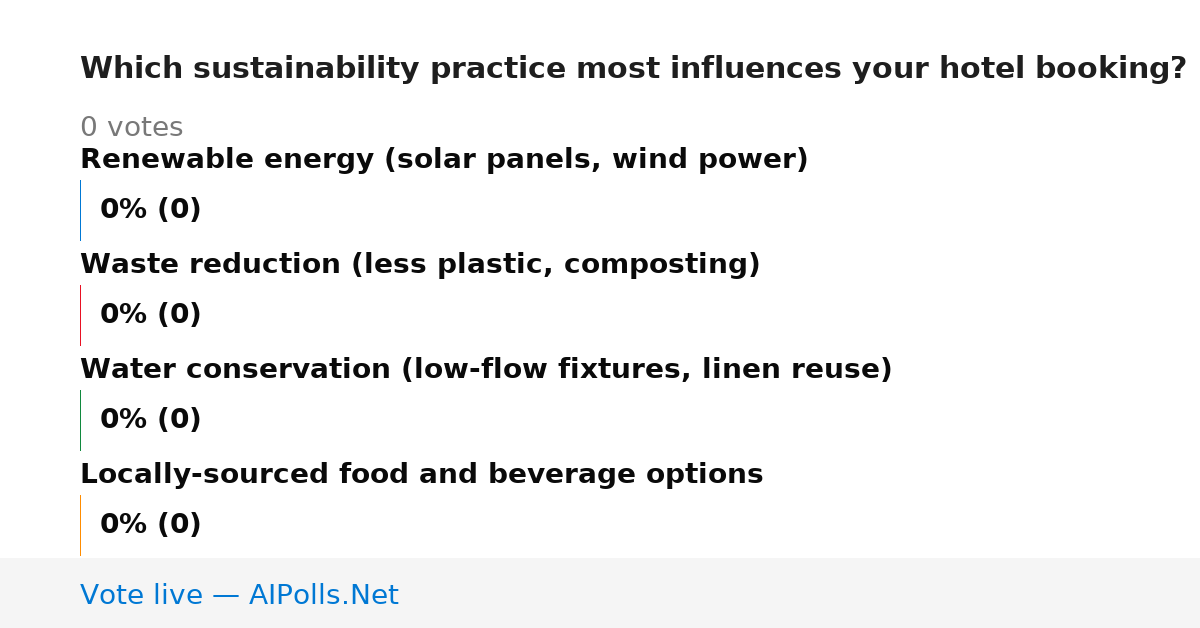 Which sustainability practice most influences your hotel booking?

0 votes

Renewable energy (solar panels, wind power)

0% (0)

Waste reduction (less plastic, composting)

0% (0)

Water conservation (low-flow fixtures, linen reuse)

0% (0)

Locally-sourced food and beverage options

0% (0)

Vote live — AIPolls.Net